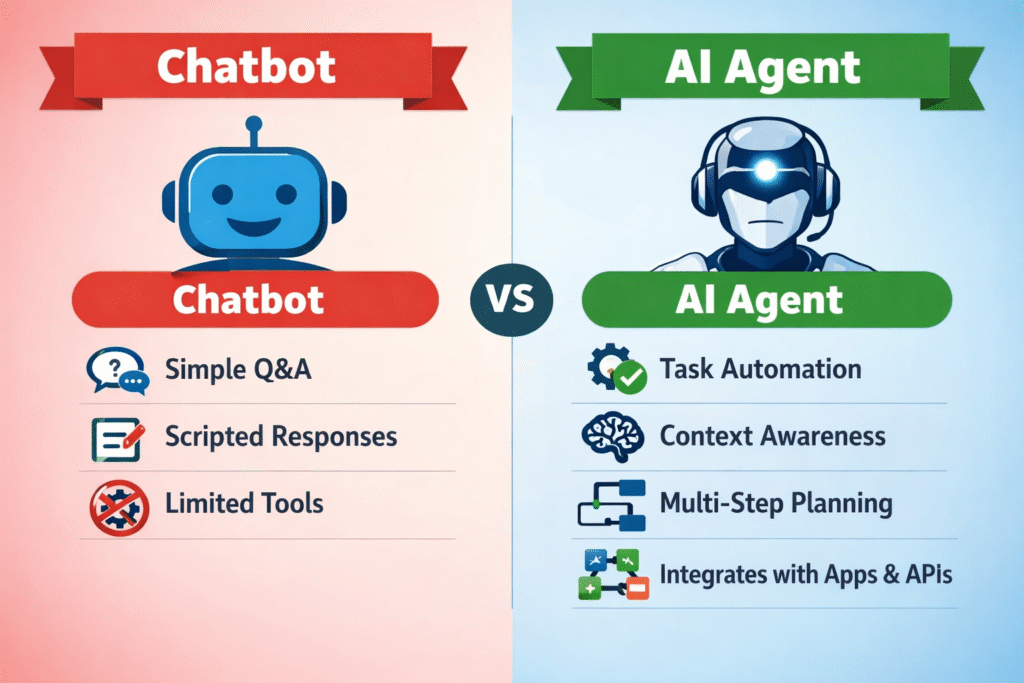 Chatbot

Chatbot

Simple Q&A

Scripted Responses

Limited Tools

VS

AI Agent

AI Agent

Task Automation

Context Awareness

Multi-Step Planning

Integrates with Apps & APIs